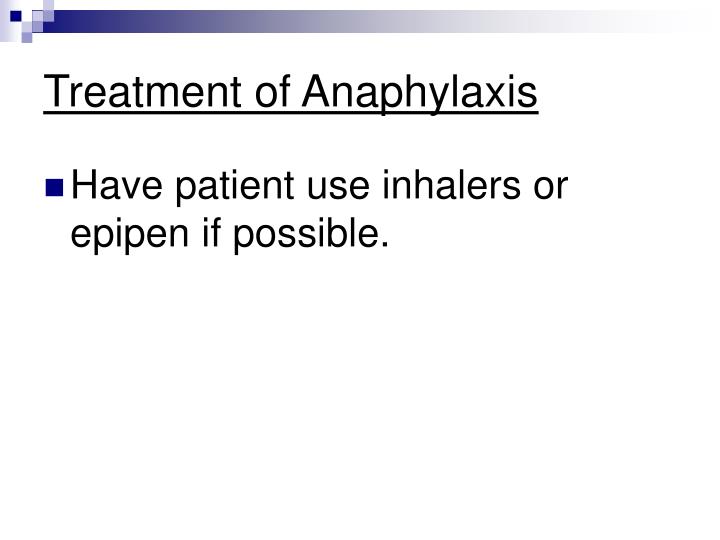 Treatment of Anaphylaxis

Have patient use inhalers or epipen if possible.